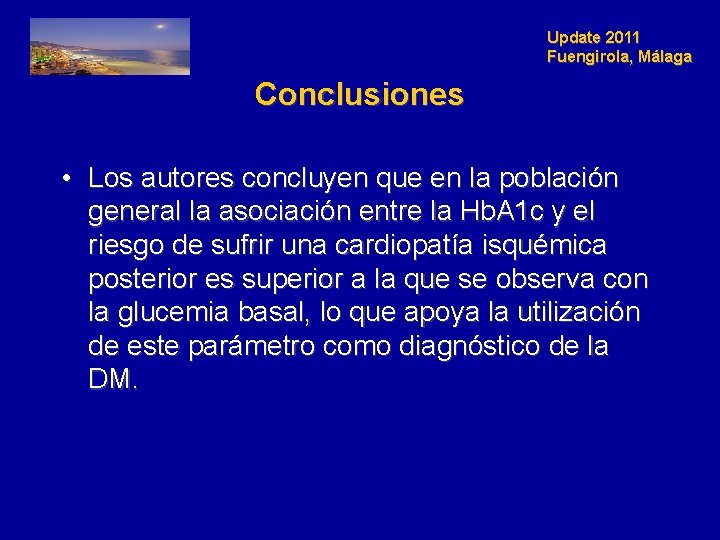 Update 2011
Fuengirola, Málaga

Conclusiones

• Los autores concluyen que en la población general la asociación entre la HbA1c y el riesgo de sufrir una cardiopatía isquémica posterior es superior a la que se observa con la glucemia basal, lo que apoya la utilización de este parámetro como diagnóstico de la DM.